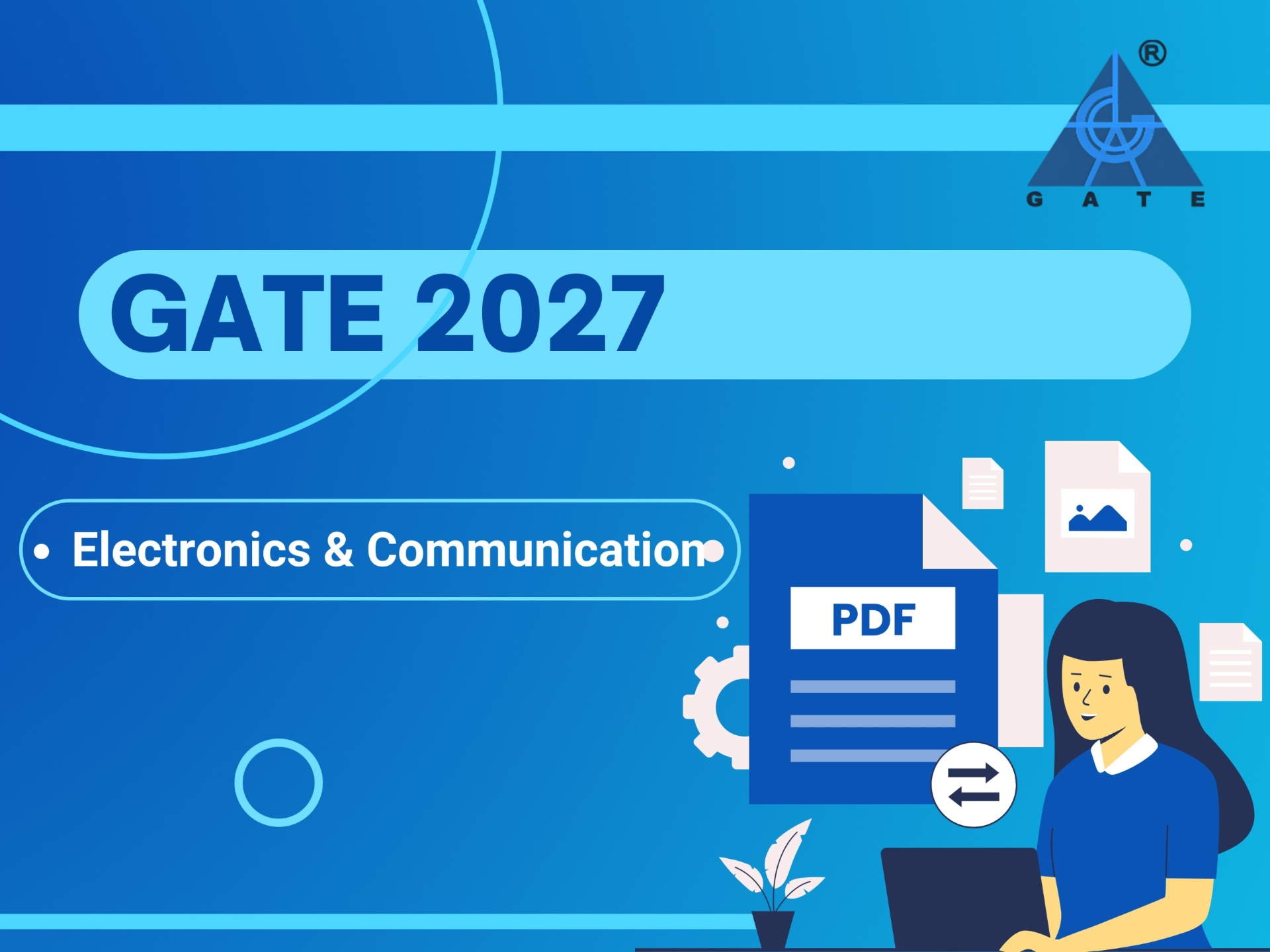 ®
G A T E

GATE 2027

• Electronics & Communication

PDF